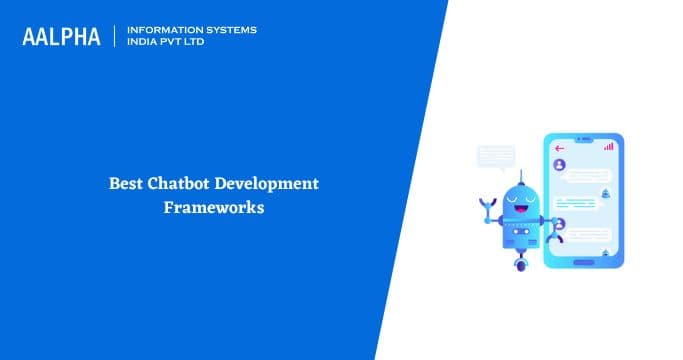 AALPHA | INFORMATION SYSTEMS INDIA PVT LTD

Best Chatbot Development Frameworks